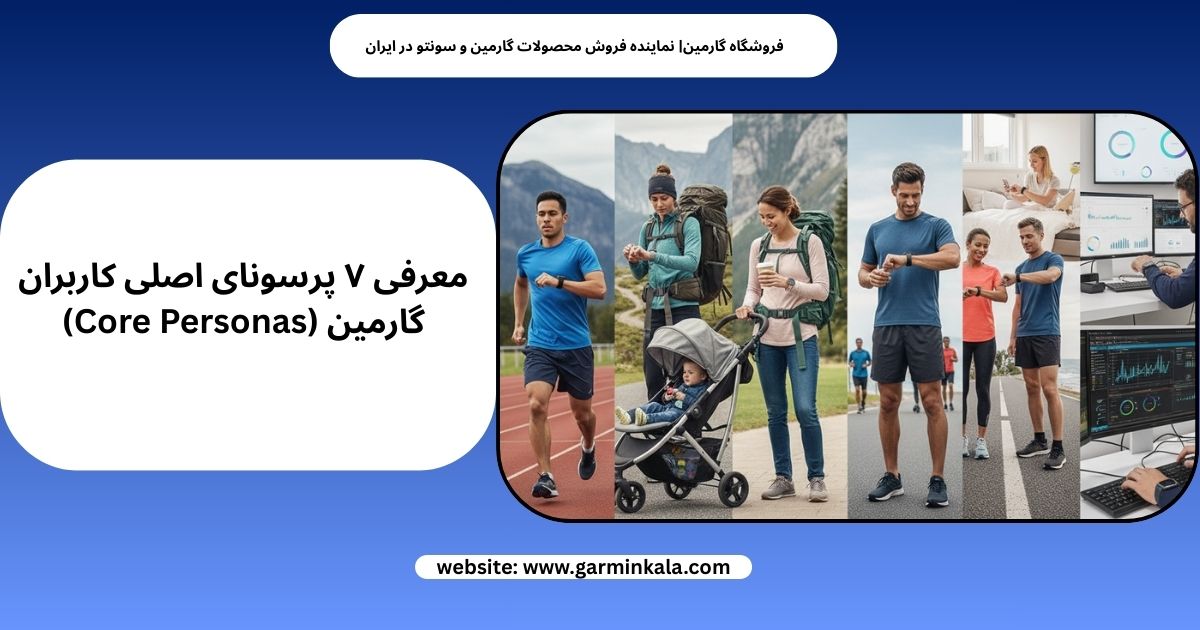 فروشگاه گارمین| نماینده فروش محصولات گارمین و سونتو در ایران

معرفی ۷ پرسونای اصلی کاربران گارمین (Core Personas)

website: www.garminkala.com